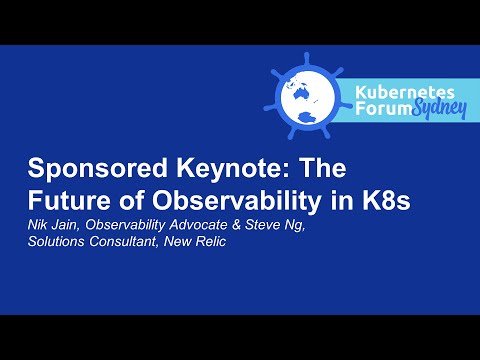 Kubernetes Forum Sydney

Sponsored Keynote: The Future of Observability in K8s

Nik Jain, Observability Advocate & Steve Ng, Solutions Consultant, New Relic